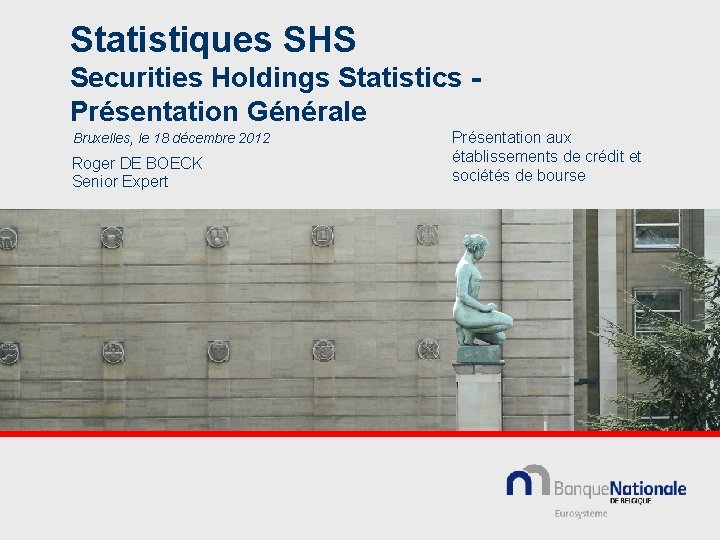 Statistiques SHS
Securities Holdings Statistics - Présentation Générale

Bruxelles, le 18 décembre 2012

Roger DE BOECK
Senior Expert

Présentation aux établissements de crédit et sociétés de bourse

BanqueNationale
DE BELGIQUE
Eurosystème